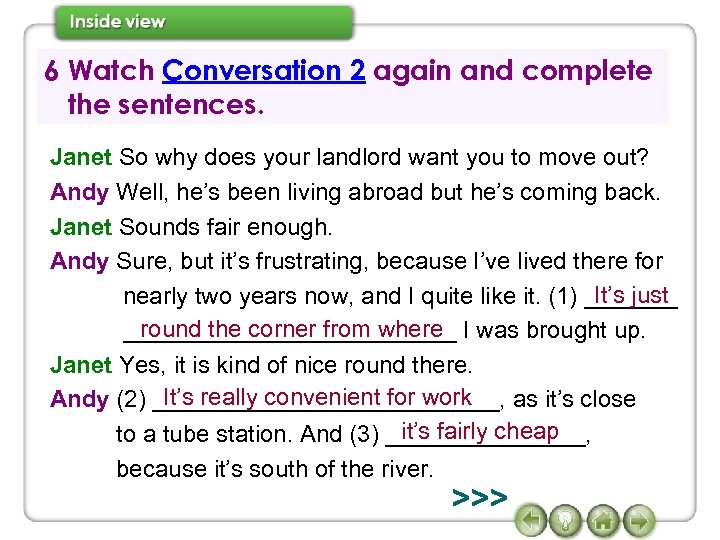 Inside view

6 Watch Conversation 2 again and complete the sentences.

Janet So why does your landlord want you to move out?

Andy Well, he's been living abroad but he's coming back.

Janet Sounds fair enough.

Andy Sure, but it's frustrating, because I've lived there for nearly two years now, and I quite like it. (1) It's just round the corner from where I was brought up.

Janet Yes, it is kind of nice round there.

Andy (2) It's really convenient for work, as it's close to a tube station. And (3) it's fairly cheap, because it's south of the river.

>>>